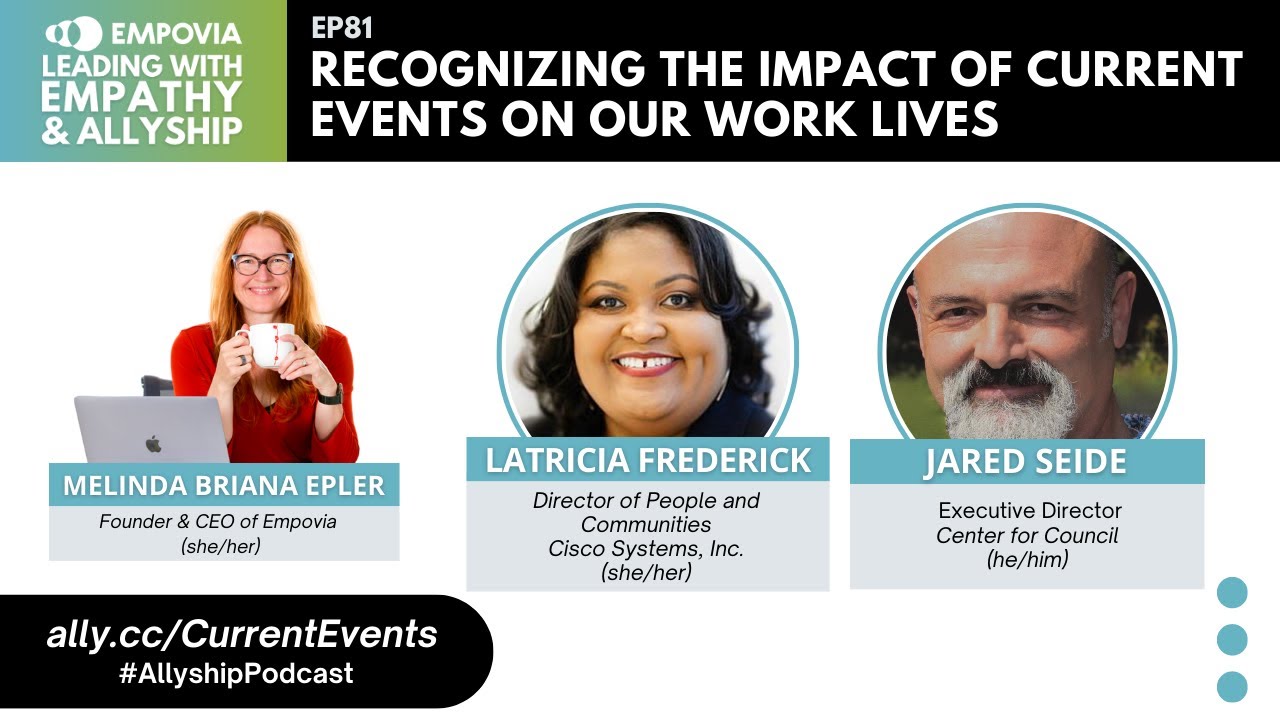 EMPOVIA
LEADING WITH EMPATHY & ALLYSHIP

EP81
RECOGNIZING THE IMPACT OF CURRENT EVENTS ON OUR WORK LIVES

MELINDA BRIANA EPLER
Founder & CEO of Empovia
(she/her)

LATRICIA FREDERICK
Director of People and Communities
Cisco Systems, Inc.
(she/her)

JARED SEIDE
Executive Director
Center for Council
(he/him)

ally.cc/CurrentEvents
#AllyshipPodcast